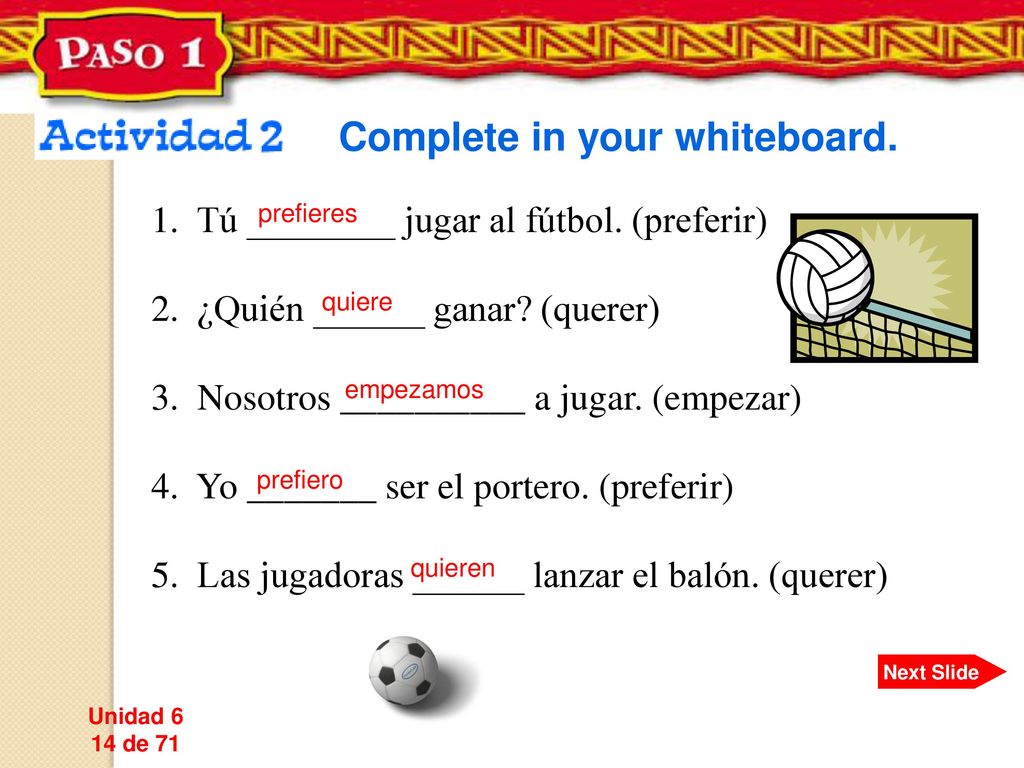 PASO 1

Actividad 2

Complete in your whiteboard.

1. Tú prefieres ________ jugar al fútbol. (preferir)

2. ¿Quién quiere ______ ganar? (querer)

3. Nosotros empezamos __________ a jugar. (empezar)

4. Yo prefiero _______ ser el portero. (preferir)

5. Las jugadoras quieren ______ lanzar el balón. (querer)

Next Slide

Unidad 6
14 de 71